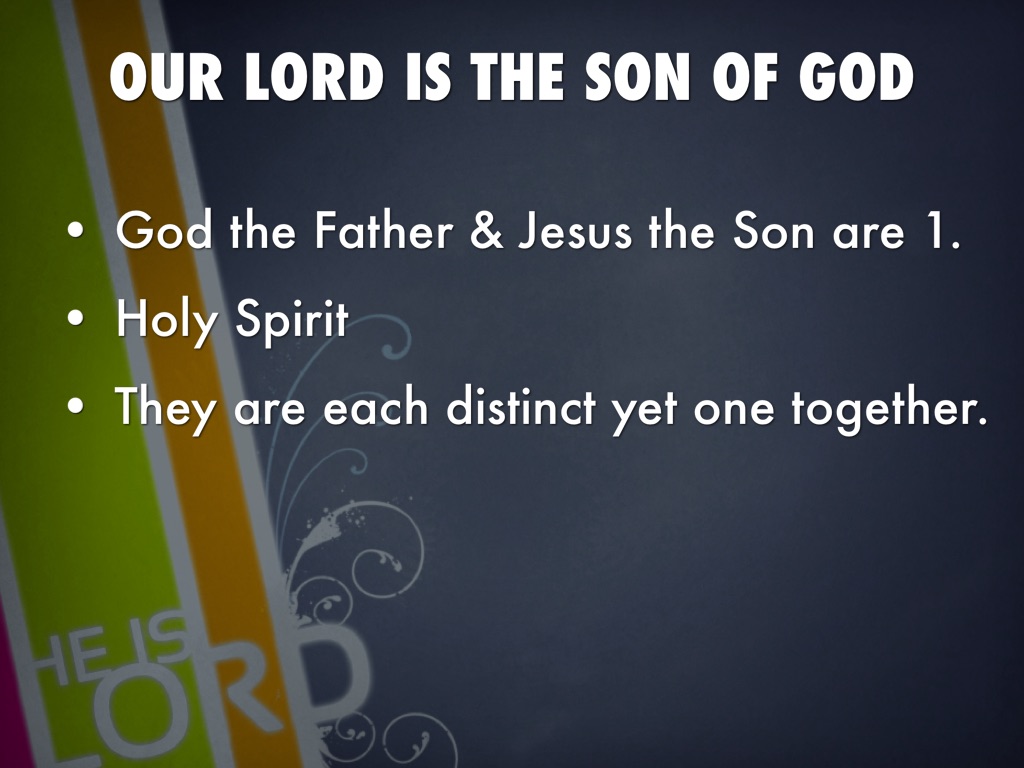 OUR LORD IS THE SON OF GOD

• God the Father & Jesus the Son are 1.
• Holy Spirit
• They are each distinct yet one together.

HE IS
LORD